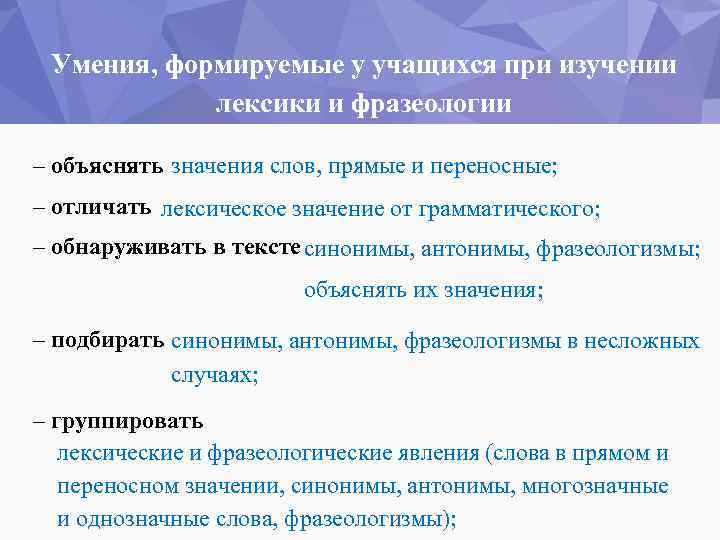 Умения, формируемые у учащихся при изучении лексики и фразеологии

– объяснять значения слов, прямые и переносные;

– отличать лексическое значение от грамматического;

– обнаруживать в тексте синонимы, антонимы, фразеологизмы; объяснять их значения;

– подбирать синонимы, антонимы, фразеологизмы в несложных случаях;

– группировать лексические и фразеологические явления (слова в прямом и переносном значении, синонимы, антонимы, многозначные и однозначные слова, фразеологизмы);